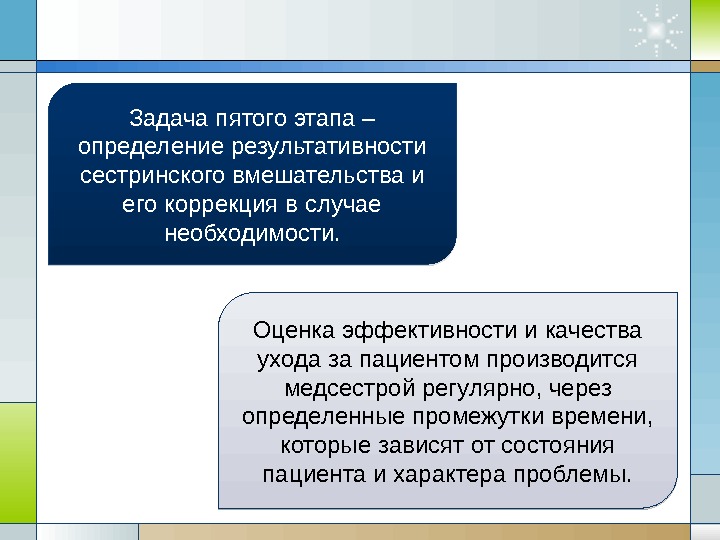 Задача пятого этапа – определение результативности сестринского вмешательства и его коррекция в случае необходимости.

Оценка эффективности и качества ухода за пациентом производится медсестрой регулярно, через определенные промежутки времени, которые зависят от состояния пациента и характера проблемы.